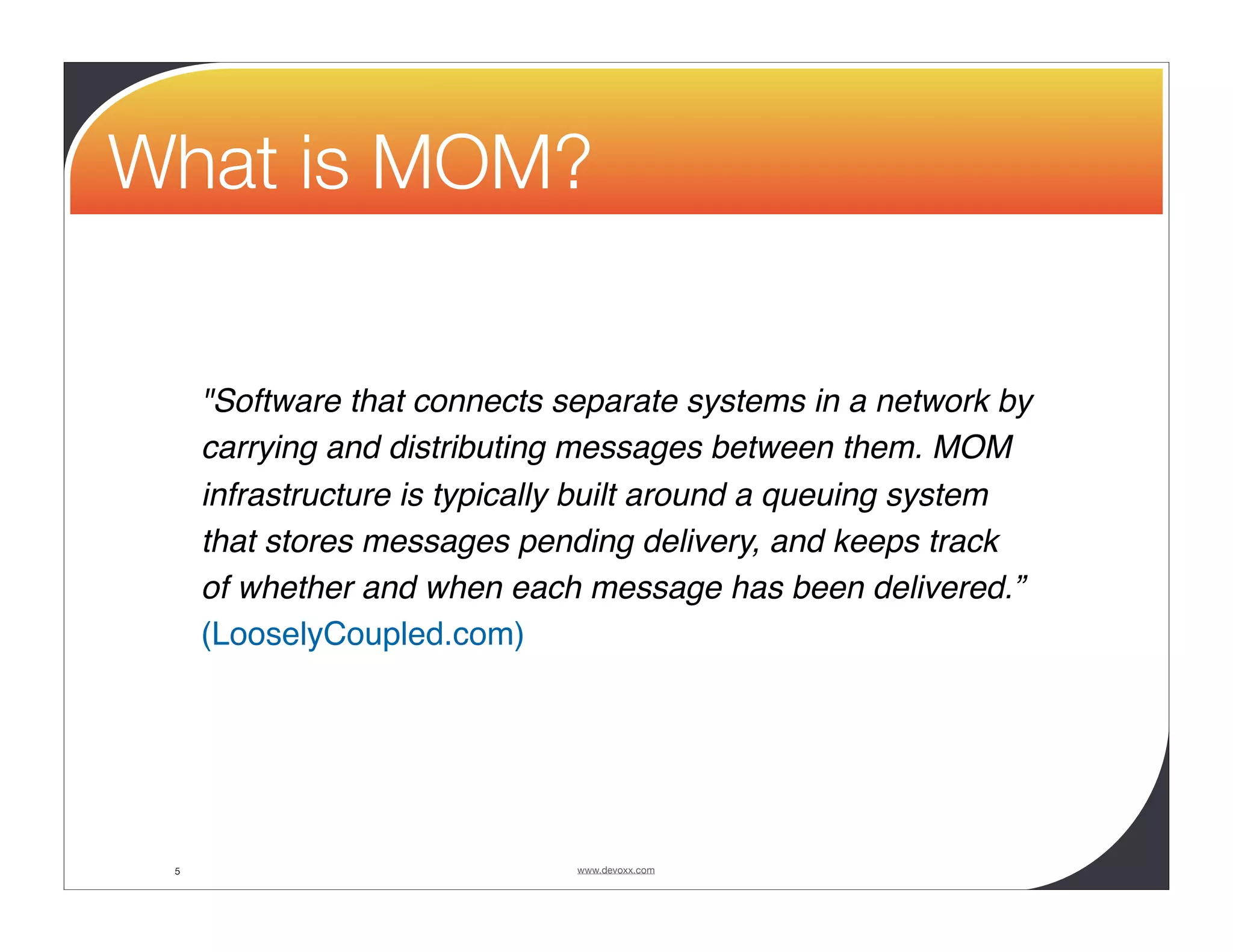 What is MOM?

"Software that connects separate systems in a network by carrying and distributing messages between them. MOM infrastructure is typically built around a queuing system that stores messages pending delivery, and keeps track of whether and when each message has been delivered.” (LooselyCoupled.com)

5

www.devoxx.com